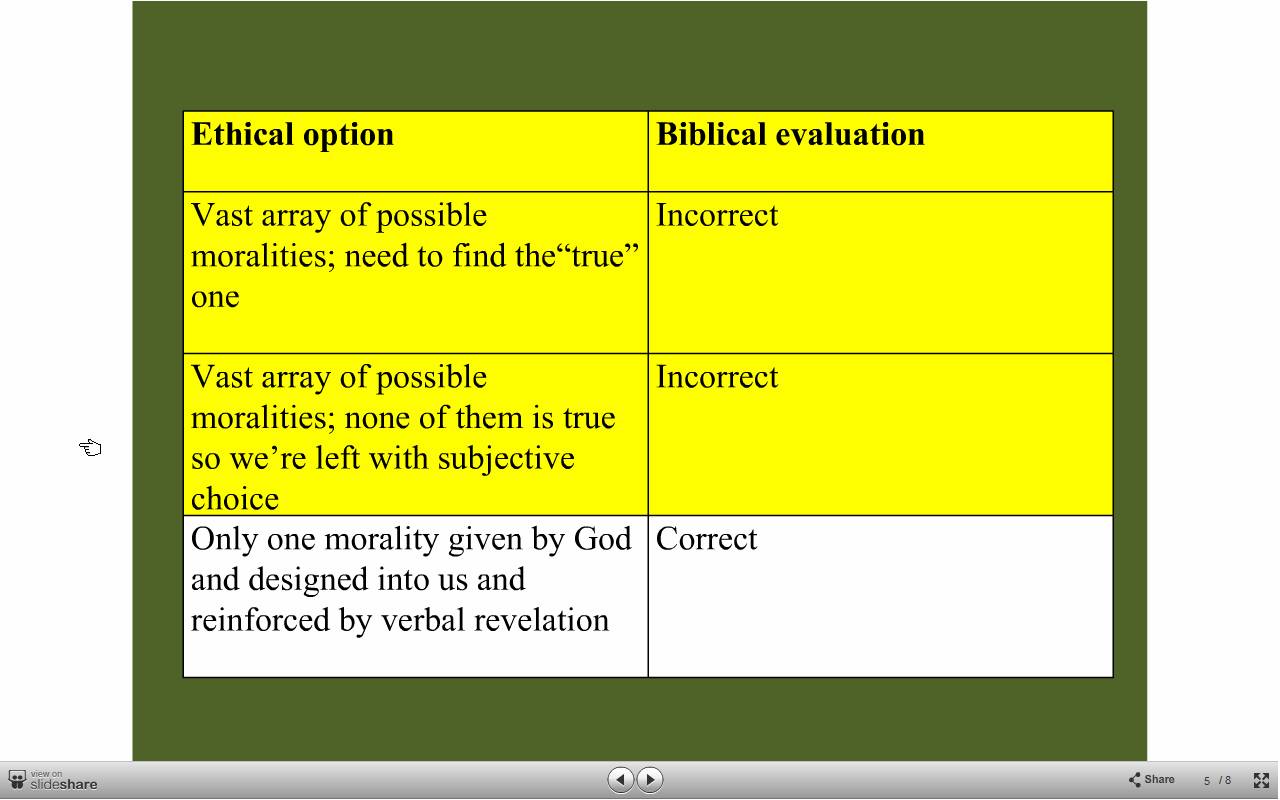 | Ethical option | Biblical evaluation |
|---|---|
| Vast array of possible moralities; need to find the“true” one | Incorrect |
| Vast array of possible moralities; none of them is true so we’re left with subjective choice | Incorrect |
| Only one morality given by God and designed into us and reinforced by verbal revelation | Correct |

view on slideshare

Share 5 / 8